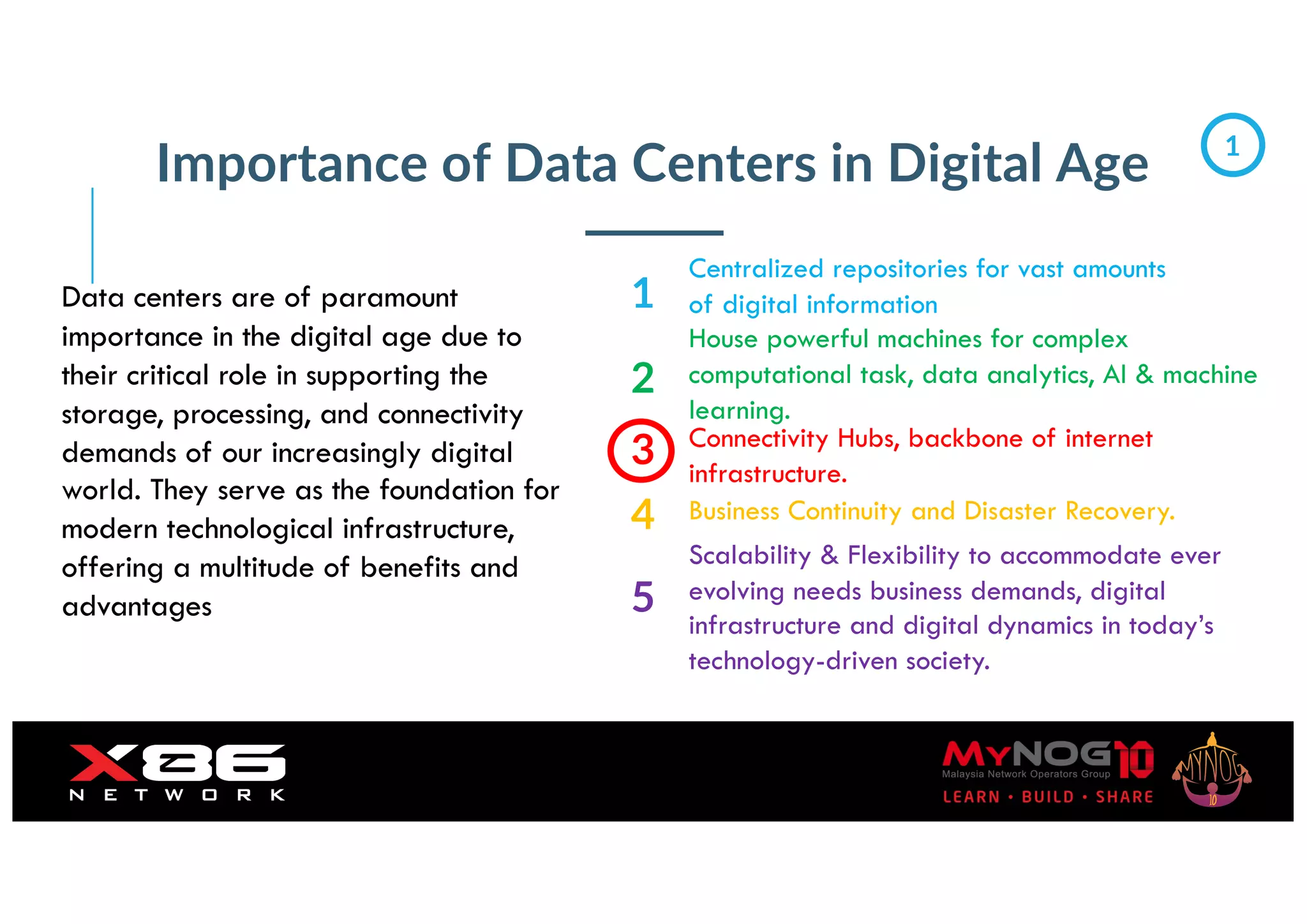 Importance of Data Centers in Digital Age

1

Data centers are of paramount importance in the digital age due to their critical role in supporting the storage, processing, and connectivity demands of our increasingly digital world. They serve as the foundation for modern technological infrastructure, offering a multitude of benefits and advantages

1 Centralized repositories for vast amounts of digital information

2 House powerful machines for complex computational task, data analytics, AI & machine learning.

3 Connectivity Hubs, backbone of internet infrastructure.

4 Business Continuity and Disaster Recovery.

5 Scalability & Flexibility to accommodate ever evolving needs business demands, digital infrastructure and digital dynamics in today's technology-driven society.

X86 NETWORK

MYNOG10
Malaysia Network Operators Group
LEARN • BUILD • SHARE

MYNOG 10